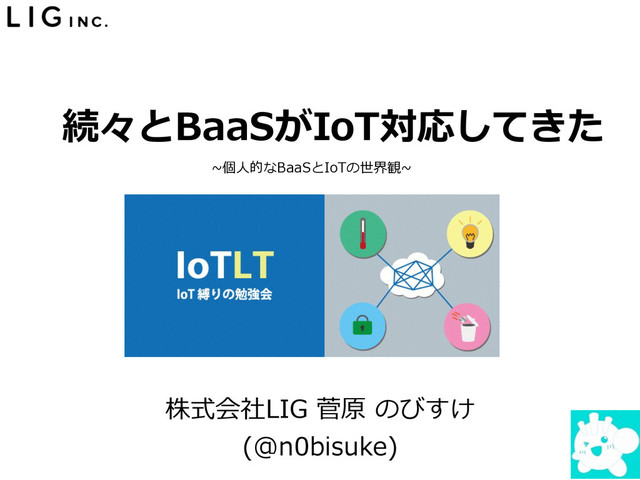 LIG INC.

続々とBaaSがIoT対応してきた

~個人的なBaaSとIoTの世界観~

IoTLT
IoT 縛りの勉強会

株式会社LIG 菅原 のびすけ
(@n0bisuke)